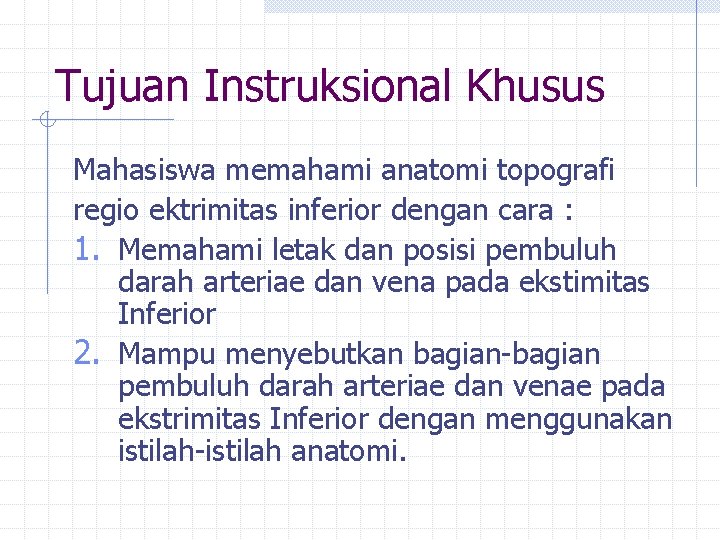 Tujuan Instruksional Khusus

Mahasiswa memahami anatomi topografi regio ektrimitas inferior dengan cara :

1. Memahami letak dan posisi pembuluh darah arteriae dan vena pada ekstimitas Inferior
2. Mampu menyebutkan bagian-bagian pembuluh darah arteriae dan venae pada ekstrimitas Inferior dengan menggunakan istilah-istilah anatomi.